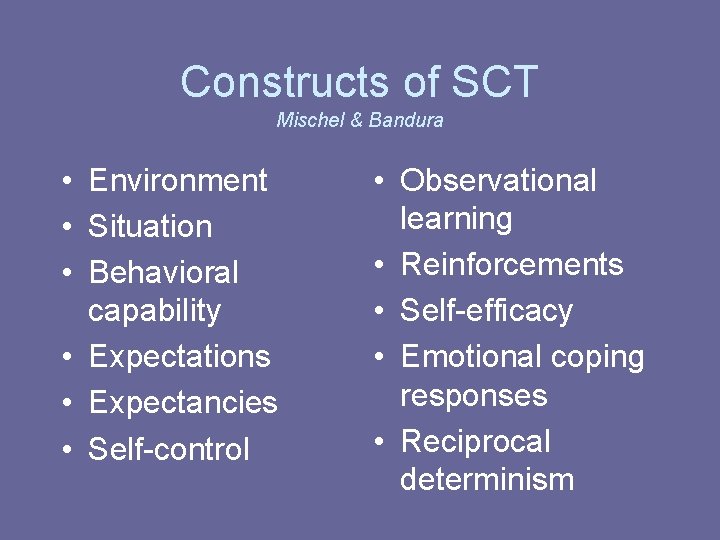 Constructs of SCT

Mischel & Bandura

• Environment
• Situation
• Behavioral capability
• Expectations
• Expectancies
• Self-control

• Observational learning
• Reinforcements
• Self-efficacy
• Emotional coping responses
• Reciprocal determinism